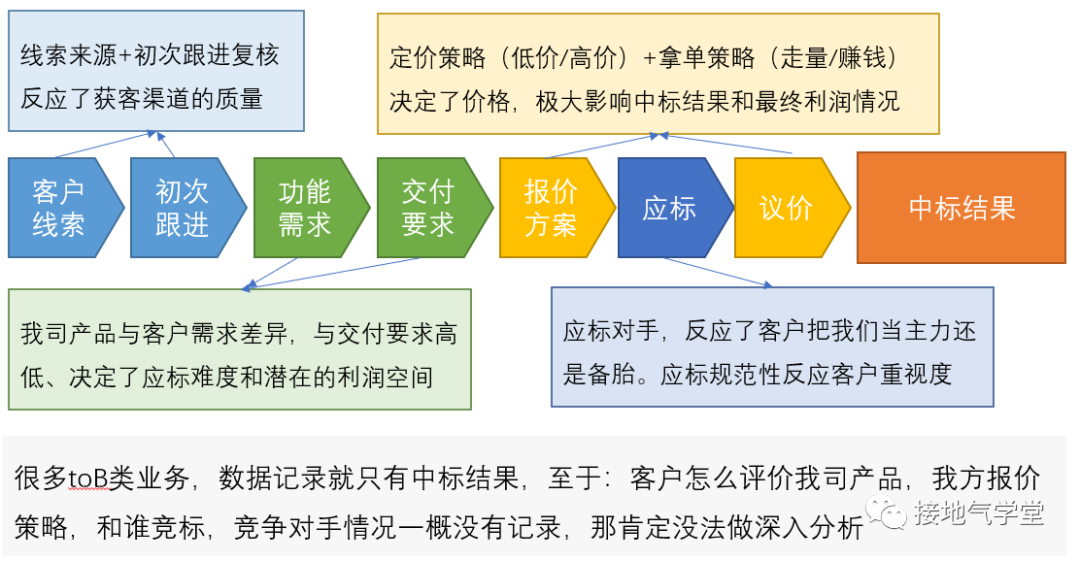 线索来源+初次跟进复核
反应了获客渠道的质量

定价策略（低价/高价）+拿单策略（走量/赚钱）
决定了价格，极大影响中标结果和最终利润情况

客户线索

初次跟进

功能需求

交付要求

报价方案

应标

议价

中标结果

我司产品与客户需求差异，与交付要求高低、决定了应标难度和潜在的利润空间

应标对手，反应了客户把我们当主力还是备胎。应标规范性反应客户重视度

很多toB类业务，数据记录就只有中标结果，至于：客户怎么评价我司产品，我方报价策略，和谁竞标，竞争对手情况一概没有记录，那肯定没法做深入分析

接地气学堂